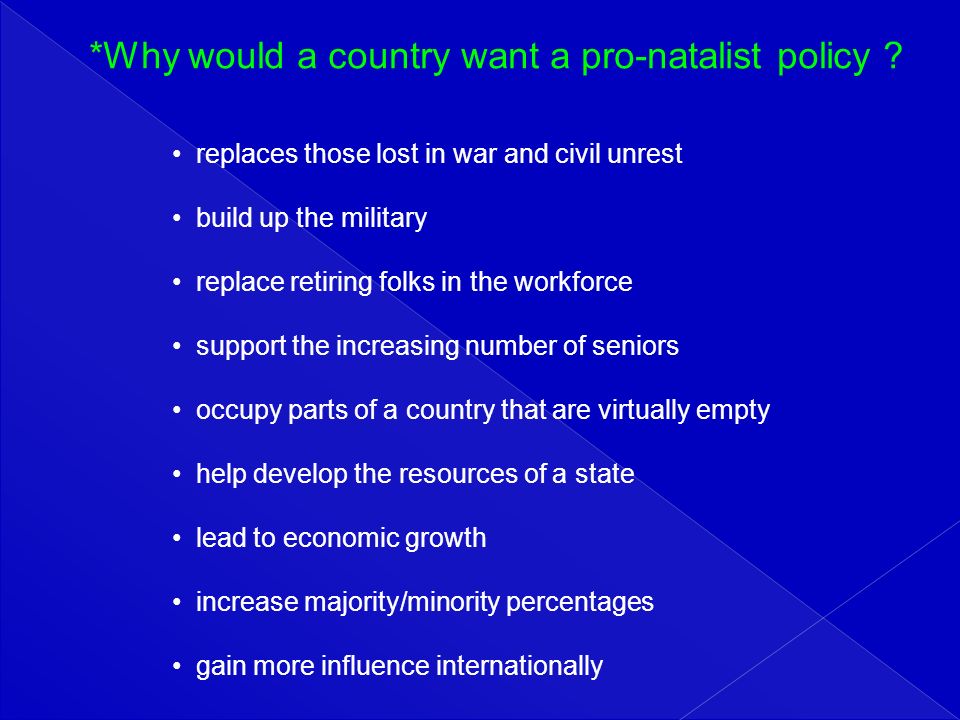 *Why would a country want a pro-natalist policy ?

• replaces those lost in war and civil unrest

• build up the military

• replace retiring folks in the workforce

• support the increasing number of seniors

• occupy parts of a country that are virtually empty

• help develop the resources of a state

• lead to economic growth

• increase majority/minority percentages

• gain more influence internationally